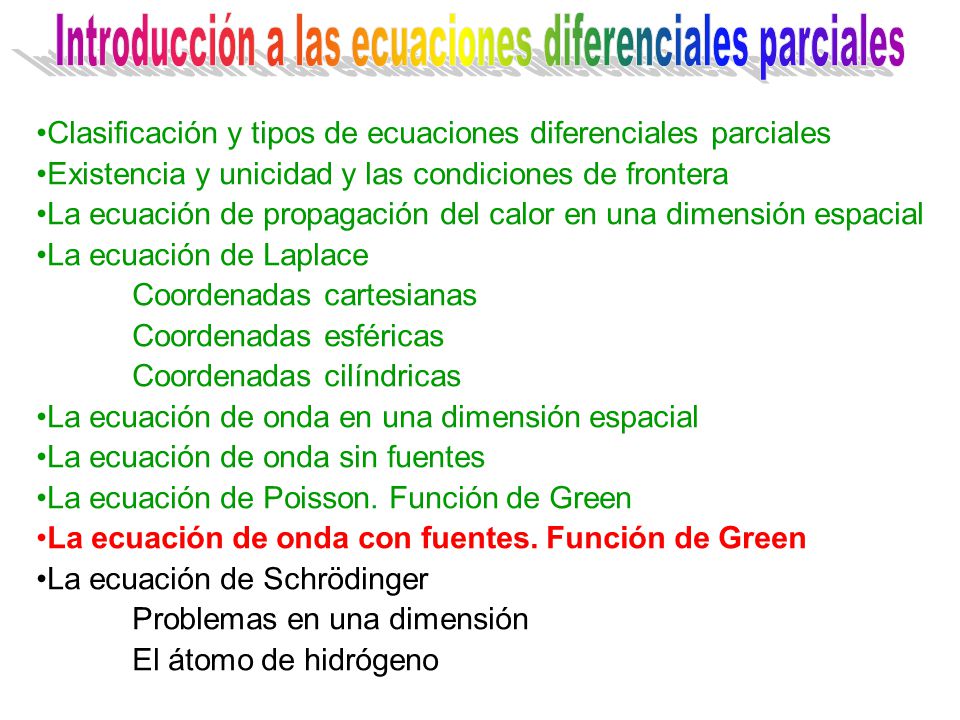 Introducción a las ecuaciones diferenciales parciales

•Clasificación y tipos de ecuaciones diferenciales parciales
•Existencia y unicidad y las condiciones de frontera
•La ecuación de propagación del calor en una dimensión espacial
•La ecuación de Laplace
Coordenadas cartesianas
Coordenadas esféricas
Coordenadas cilíndricas
•La ecuación de onda en una dimensión espacial
•La ecuación de onda sin fuentes
•La ecuación de Poisson. Función de Green
•La ecuación de onda con fuentes. Función de Green
•La ecuación de Schrödinger
Problemas en una dimensión
El átomo de hidrógeno